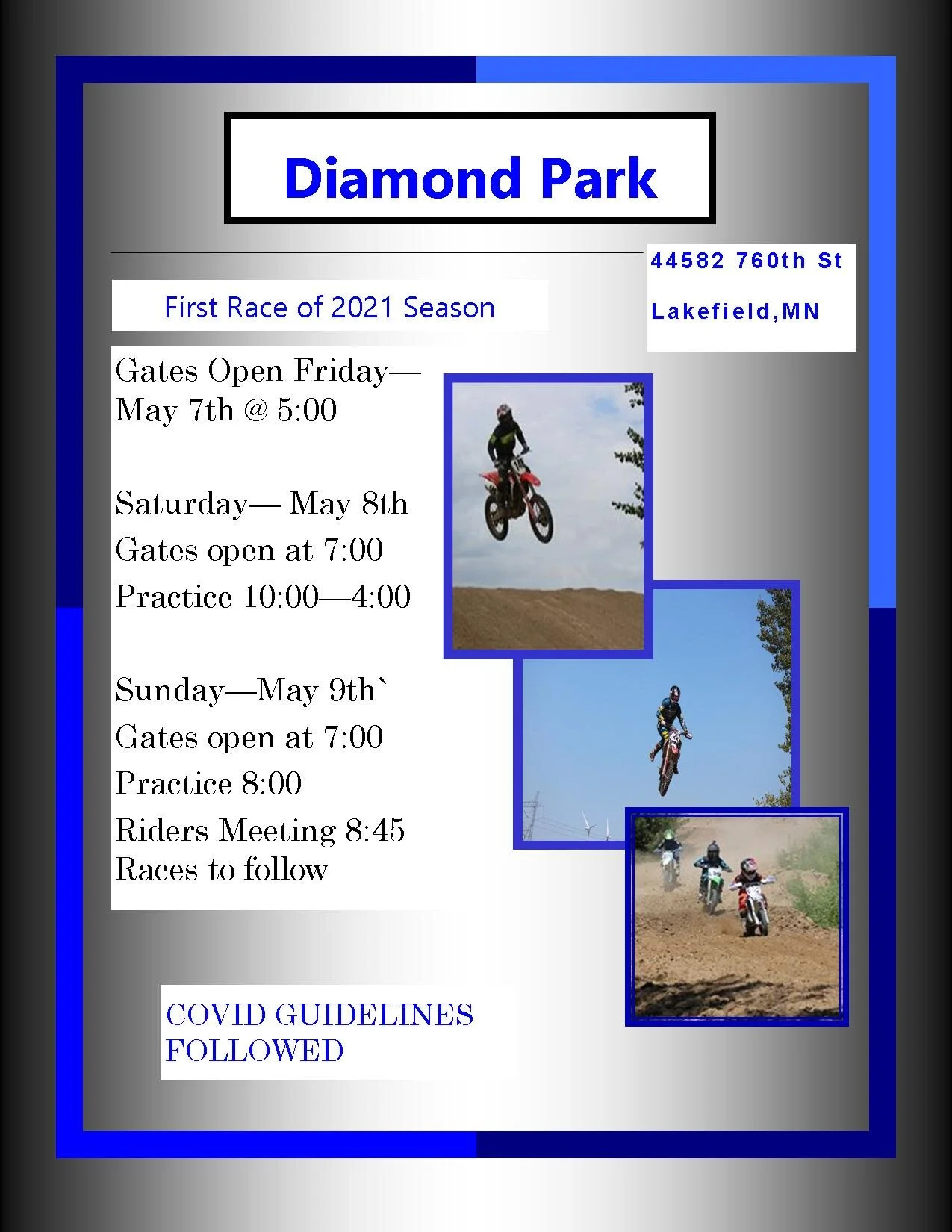 Diamond Park

44582 760th St

Lakefield,MN

First Race of 2021 Season

Gates Open Friday— May 7th @ 5:00

Saturday— May 8th
Gates open at 7:00
Practice 10:00—4:00

Sunday—May 9th`
Gates open at 7:00
Practice 8:00
Riders Meeting 8:45
Races to follow

COVID GUIDELINES FOLLOWED